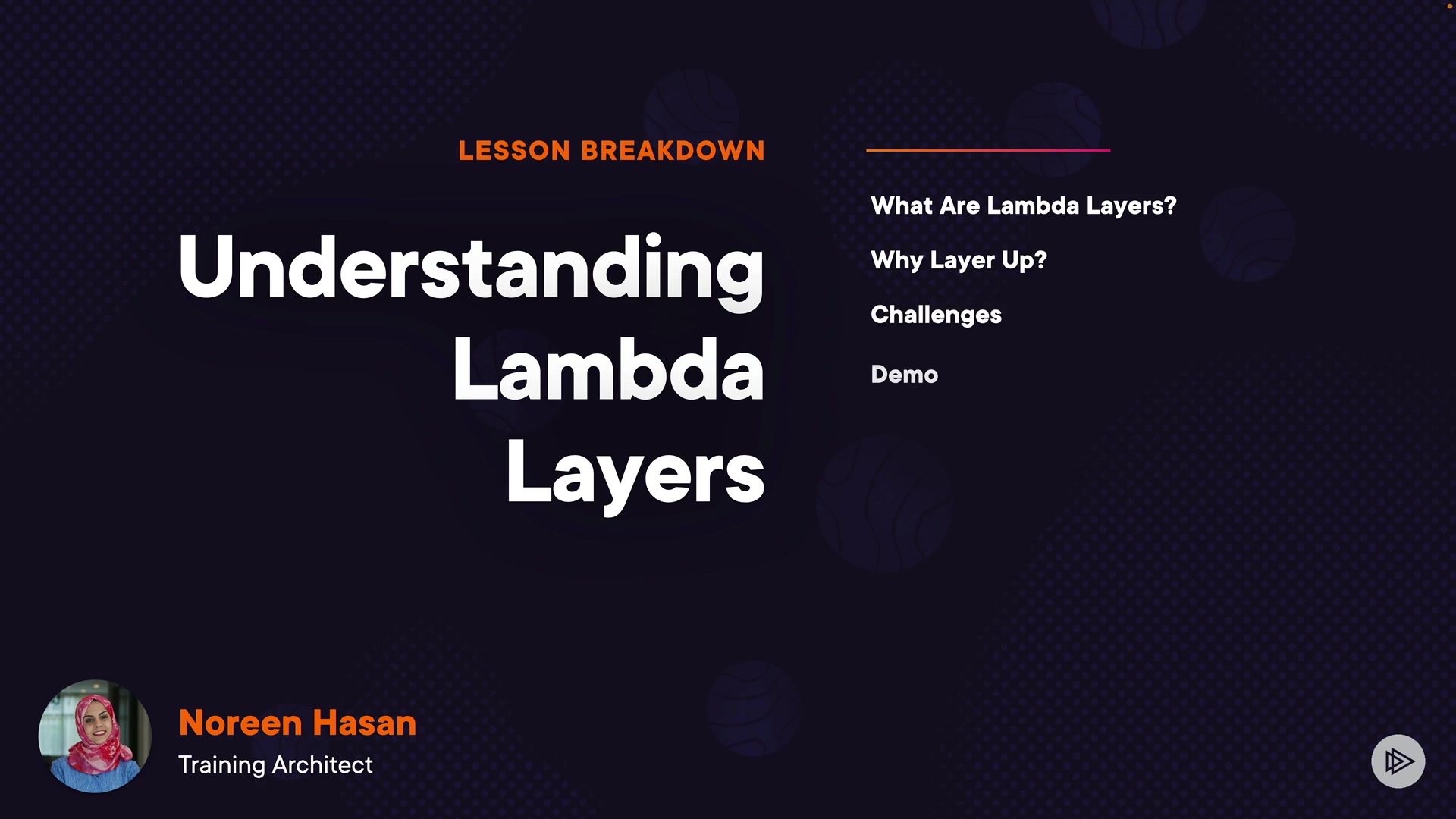 LESSON BREAKDOWN

Understanding Lambda Layers

What Are Lambda Layers?

Why Layer Up?

Challenges

Demo

Noreen Hasan
Training Architect